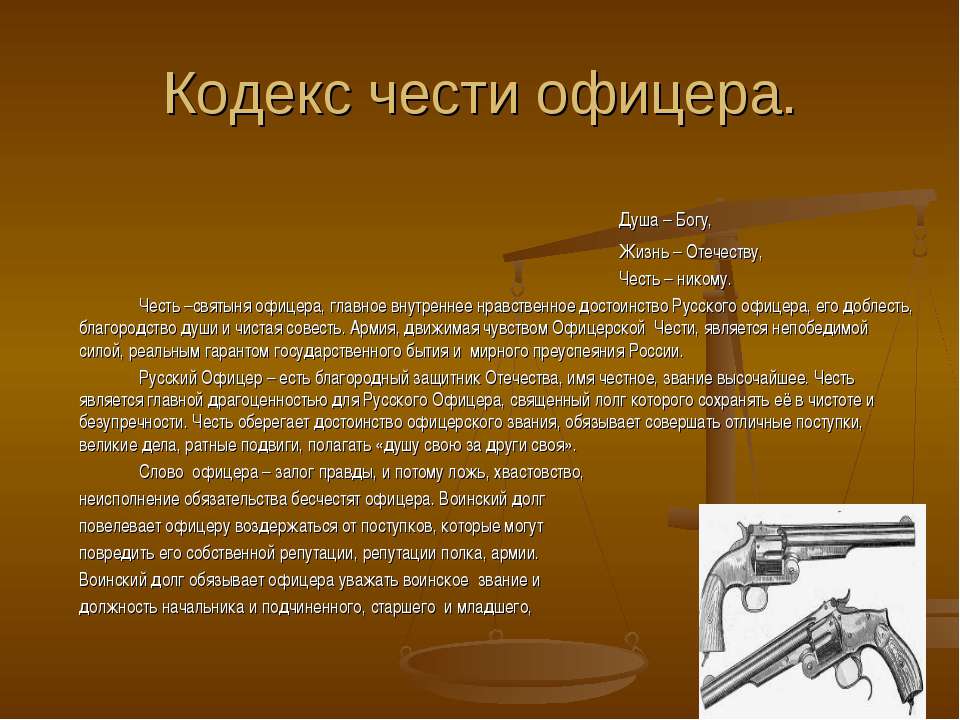 Кодекс чести офицера.

Душа – Богу,
Жизнь – Отечеству,
Честь – никому.

Честь –святыня офицера, главное внутреннее нравственное достоинство Русского офицера, его доблесть, благородство души и чистая совесть. Армия, движимая чувством Офицерской Чести, является непобедимой силой, реальным гарантом государственного бытия и мирного преуспеяния России.

Русский Офицер – есть благородный защитник Отечества, имя честное, звание высочайшее. Честь является главной драгоценностью для Русского Офицера, священный долг которого сохранять её в чистоте и безупречности. Честь оберегает достоинство офицерского звания, обязывает совершать отличные поступки, великие дела, ратные подвиги, полагать «душу свою за други своя».

Слово офицера – залог правды, и потому ложь, хвастовство, неисполнение обязательства бесчестят офицера. Воинский долг повелевает офицеру воздержаться от поступков, которые могут повредить его собственной репутации, репутации полка, армии. Воинский долг обязывает офицера уважать воинское звание и должность начальника и подчиненного, старшего и младшего,